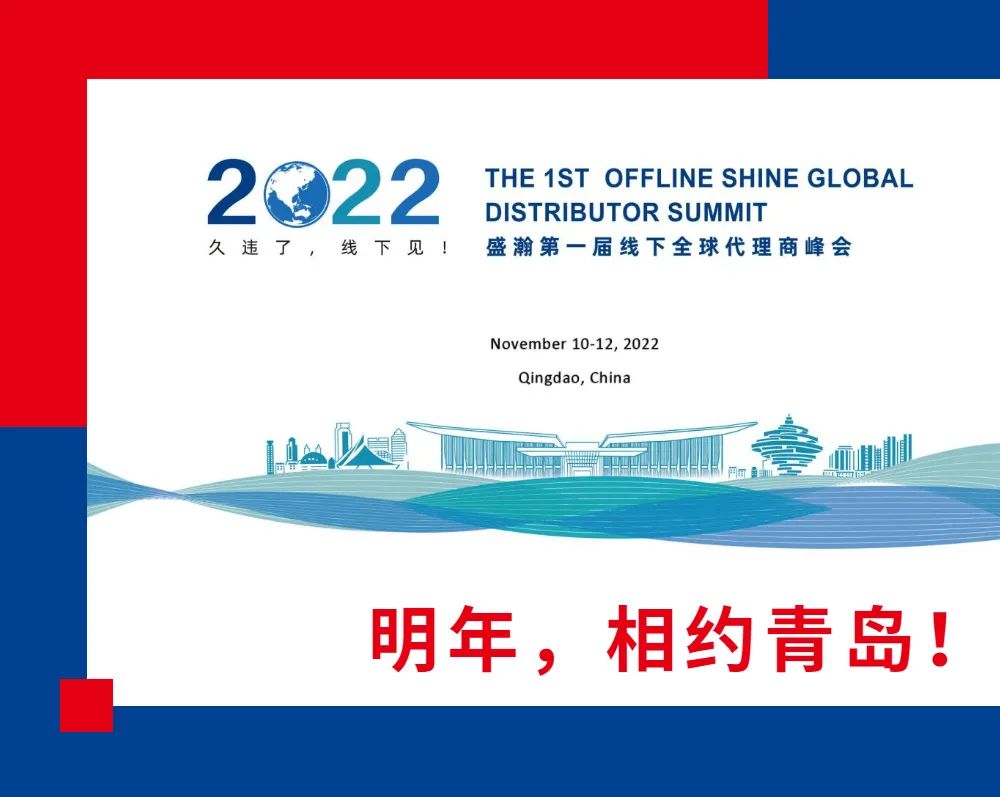 2022
久违了，线下见！

THE 1ST OFFLINE SHINE GLOBAL DISTRIBUTOR SUMMIT
盛瀚第一届线下全球代理商峰会

November 10-12, 2022
Qingdao, China

明年，相约青岛！